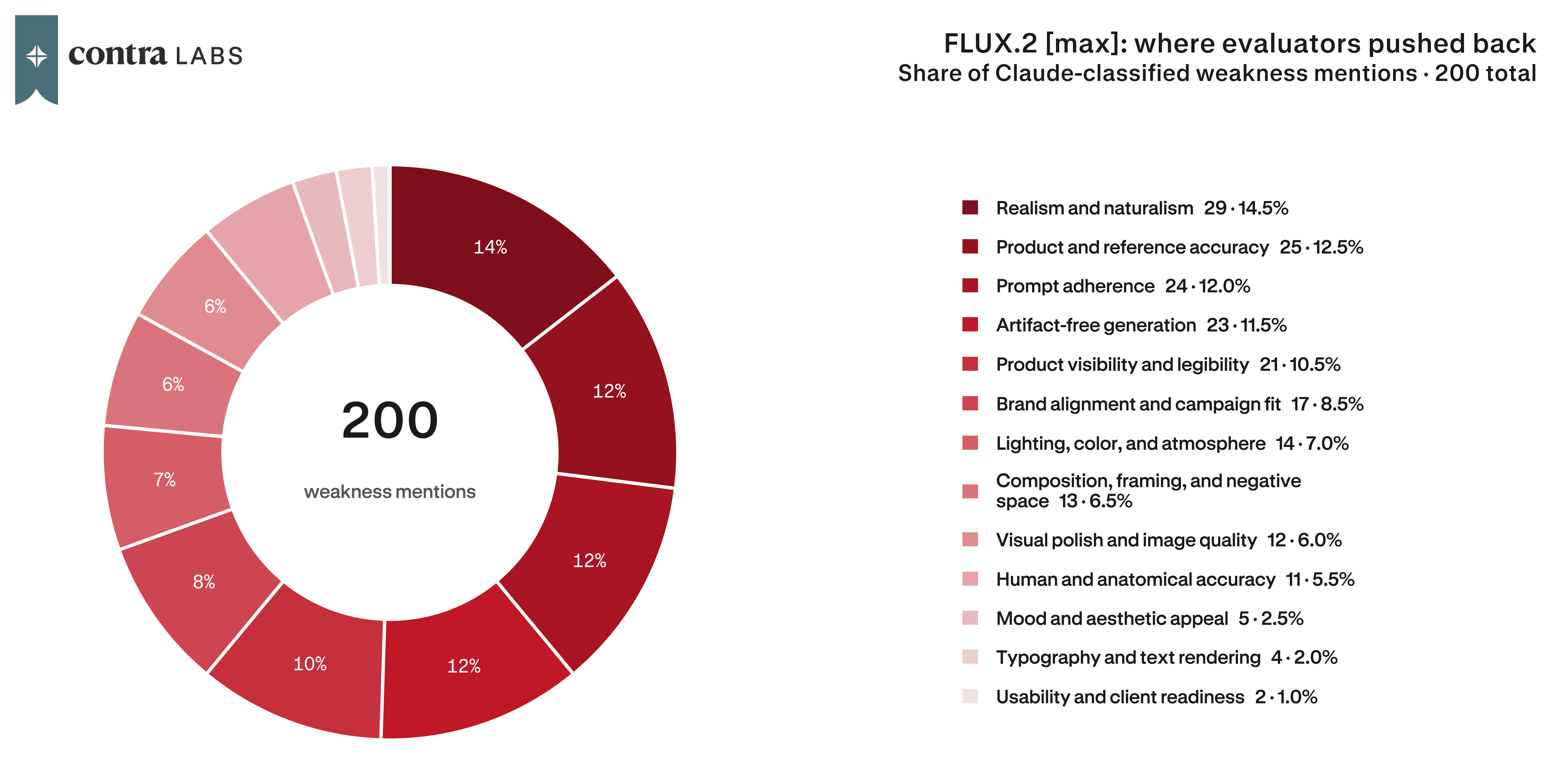 contra LABS

FLUX.2 [max]: where evaluators pushed back
Share of Claude-classified weakness mentions · 200 total

14%
12%
12%
12%
10%
8%
7%
6%
6%

200
weakness mentions

Realism and naturalism 29 · 14.5%
Product and reference accuracy 25 · 12.5%
Prompt adherence 24 · 12.0%
Artifact-free generation 23 · 11.5%
Product visibility and legibility 21 · 10.5%
Brand alignment and campaign fit 17 · 8.5%
Lighting, color, and atmosphere 14 · 7.0%
Composition, framing, and negative space 13 · 6.5%
Visual polish and image quality 12 · 6.0%
Human and anatomical accuracy 11 · 5.5%
Mood and aesthetic appeal 5 · 2.5%
Typography and text rendering 4 · 2.0%
Usability and client readiness 2 · 1.0%